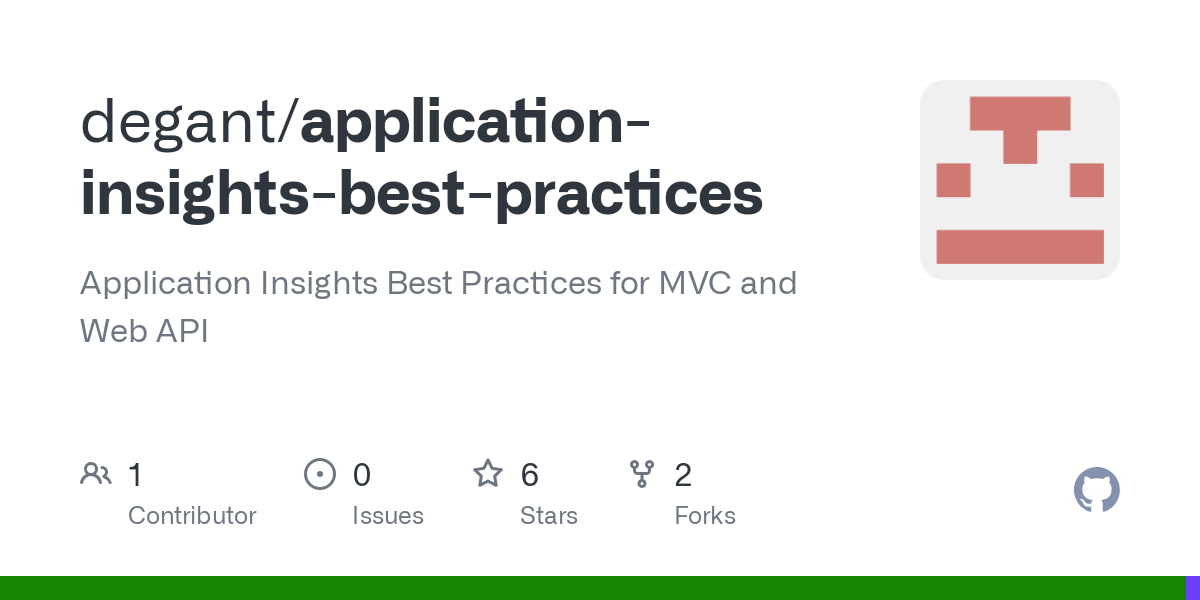 degant/application-insights-best-practices

Application Insights Best Practices for MVC and Web API

1
Contributor

0
Issues

6
Stars

2
Forks